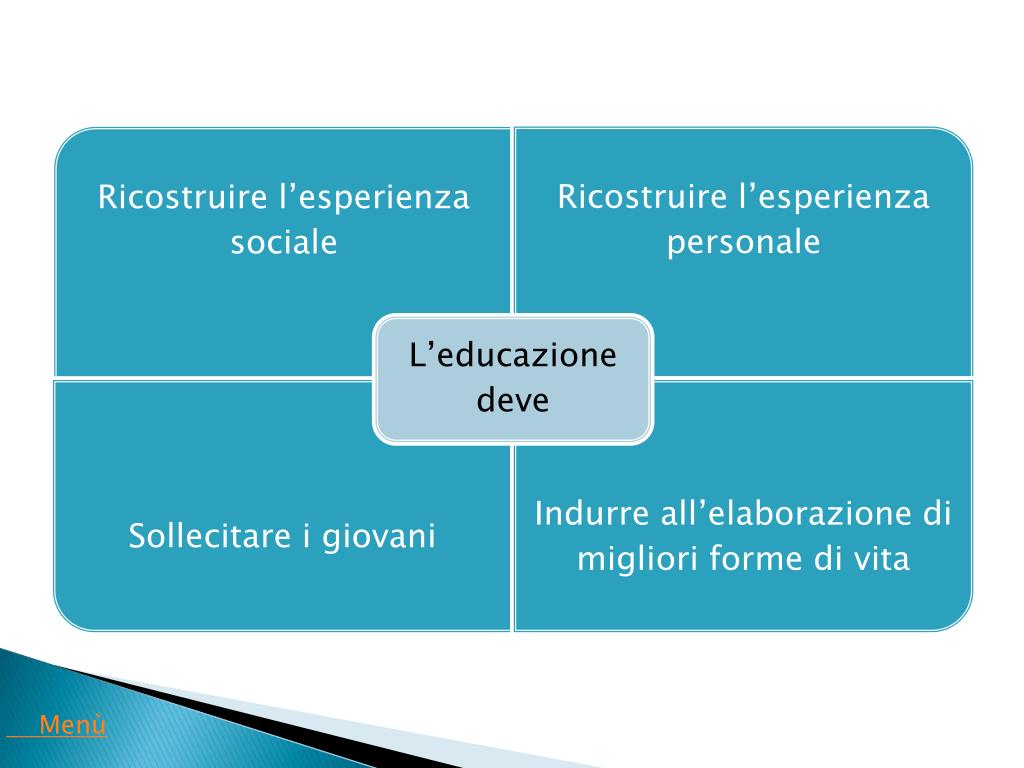 Ricostruire l’esperienza sociale

Ricostruire l’esperienza personale

L’educazione deve

Sollecitare i giovani

Indurre all’elaborazione di migliori forme di vita

Menù